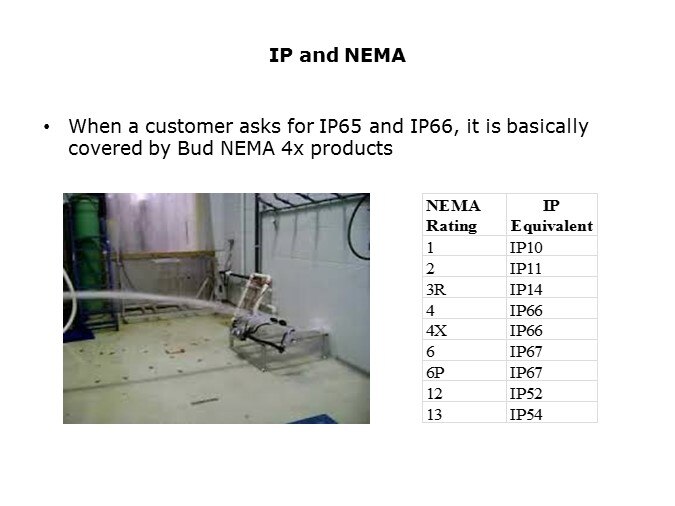 IP and NEMA

• When a customer asks for IP65 and IP66, it is basically covered by Bud NEMA 4x products

| NEMA Rating | IP Equivalent |
|---|---|
| 1 | IP10 |
| 2 | IP11 |
| 3R | IP14 |
| 4 | IP66 |
| 4X | IP66 |
| 6 | IP67 |
| 6P | IP67 |
| 12 | IP52 |
| 13 | IP54 |